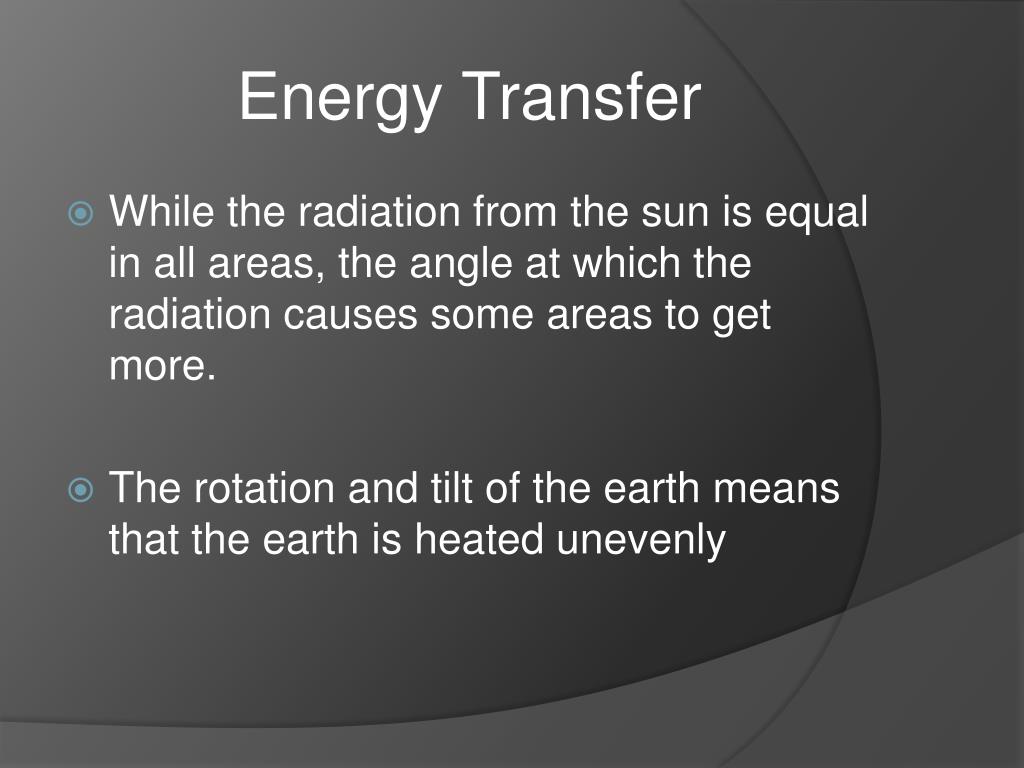 Energy Transfer

While the radiation from the sun is equal in all areas, the angle at which the radiation causes some areas to get more.

The rotation and tilt of the earth means that the earth is heated unevenly